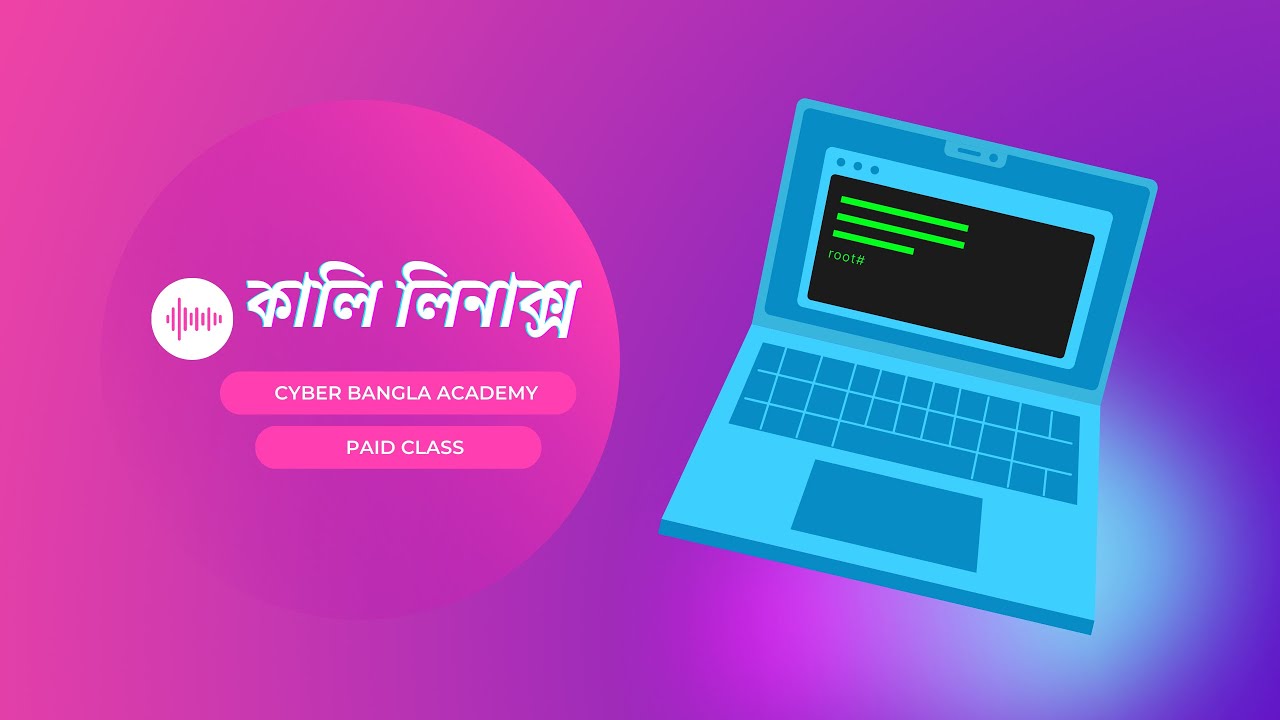 কালি লিনাক্স

CYBER BANGLA ACADEMY

PAID CLASS

root#